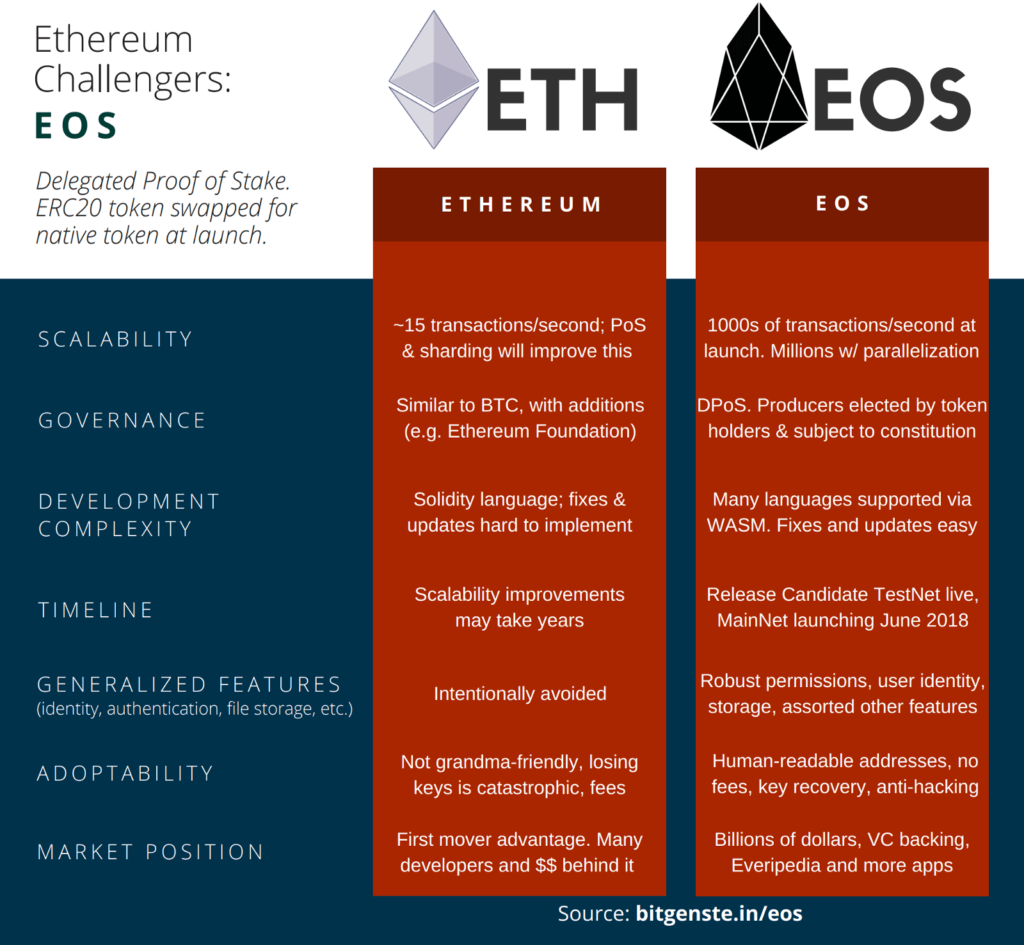 Ethereum Challengers: EOS

Delegated Proof of Stake. ERC20 token swapped for native token at launch.

ETH

EOS

| | ETHEREUM | EOS |
|---|---|---|
| SCALABILITY | ~15 transactions/second; PoS & sharding will improve this | 1000s of transactions/second at launch. Millions w/ parallelization |
| GOVERNANCE | Similar to BTC, with additions (e.g. Ethereum Foundation) | DPoS. Producers elected by token holders & subject to constitution |
| DEVELOPMENT COMPLEXITY | Solidity language; fixes & updates hard to implement | Many languages supported via WASM. Fixes and updates easy |
| TIMELINE | Scalability improvements may take years | Release Candidate TestNet live, MainNet launching June 2018 |
| GENERALIZED FEATURES (identity, authentication, file storage, etc.) | Intentionally avoided | Robust permissions, user identity, storage, assorted other features |
| ADOPTABILITY | Not grandma-friendly, losing keys is catastrophic, fees | Human-readable addresses, no fees, key recovery, anti-hacking |
| MARKET POSITION | First mover advantage. Many developers and $$ behind it | Billions of dollars, VC backing, Everipedia and more apps |

Source: bitgenste.in/eos